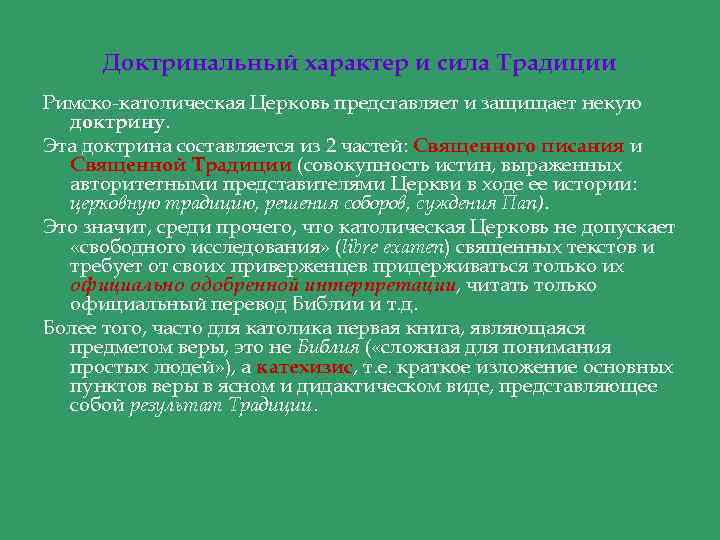 Доктринальный характер и сила Традиции

Римско-католическая Церковь представляет и защищает некую доктрину.

Эта доктрина составляется из 2 частей: Священного писания и Священной Традиции (совокупность истин, выраженных авторитетными представителями Церкви в ходе ее истории: церковную традицию, решения соборов, суждения Пап).

Это значит, среди прочего, что католическая Церковь не допускает «свободного исследования» (libre examen) священных текстов и требует от своих приверженцев придерживаться только их официально одобренной интерпретации, читать только официальный перевод Библии и т.д.

Более того, часто для католика первая книга, являющаяся предметом веры, это не Библия («сложная для понимания простых людей»), а катехизис, т.е. краткое изложение основных пунктов веры в ясном и дидактическом виде, представляющее собой результат Традиции.